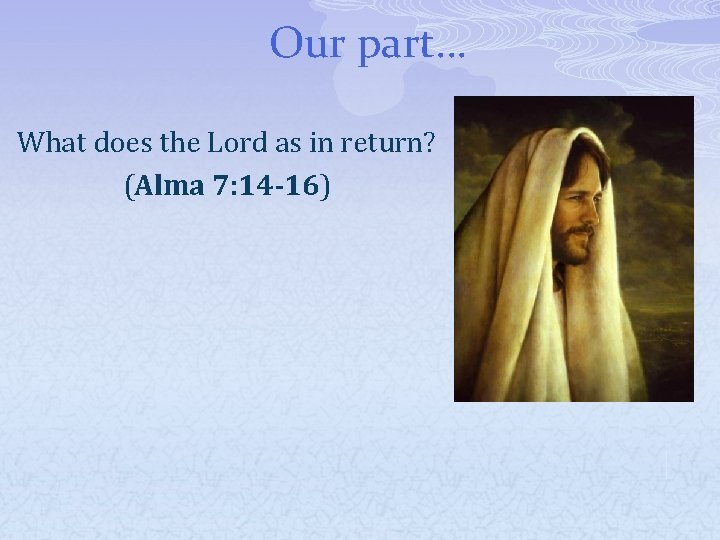 Our part…

What does the Lord as in return?
(Alma 7:14-16)